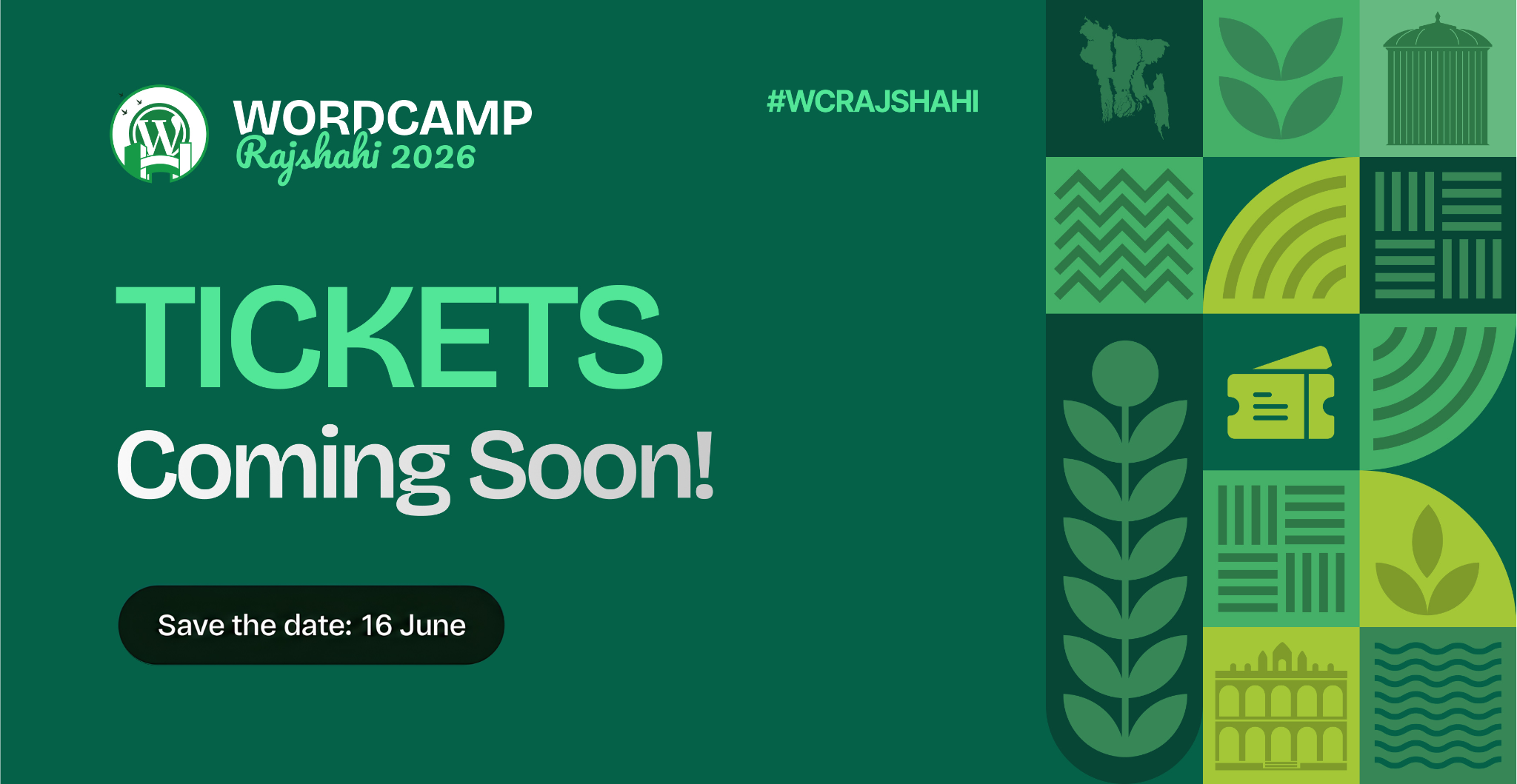 WORDCAMP
Rajshahi 2026

#WCRAJSHAHI

TICKETS
Coming Soon!

Save the date: 16 June